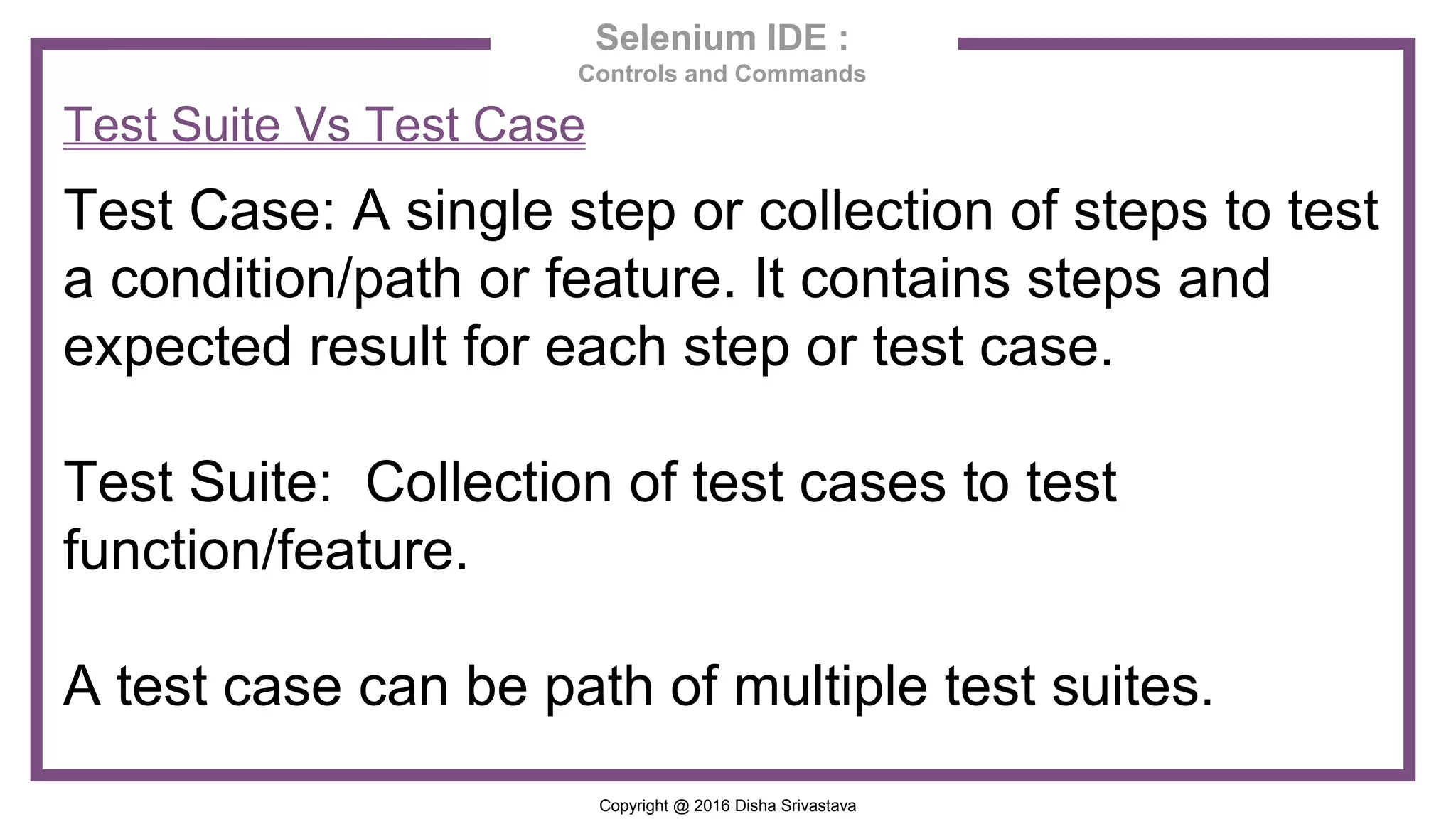 Selenium IDE :
Controls and Commands

Test Suite Vs Test Case

Test Case: A single step or collection of steps to test a condition/path or feature. It contains steps and expected result for each step or test case.

Test Suite:  Collection of test cases to test function/feature.

A test case can be path of multiple test suites.

Copyright @ 2016 Disha Srivastava